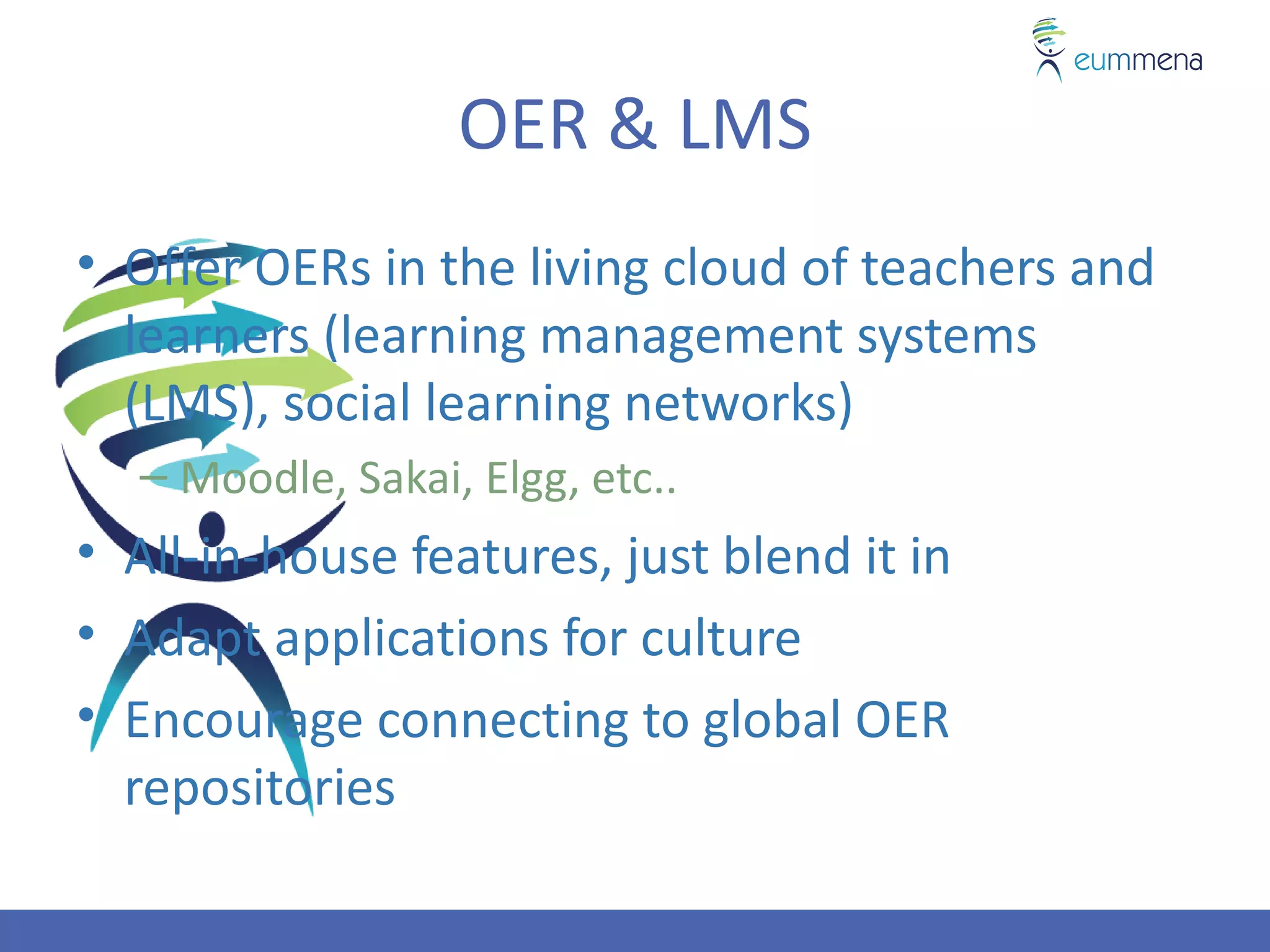 eummena

OER & LMS

• Offer OERs in the living cloud of teachers and learners (learning management systems (LMS), social learning networks)
– Moodle, Sakai, Elgg, etc..
• All-in-house features, just blend it in
• Adapt applications for culture
• Encourage connecting to global OER repositories